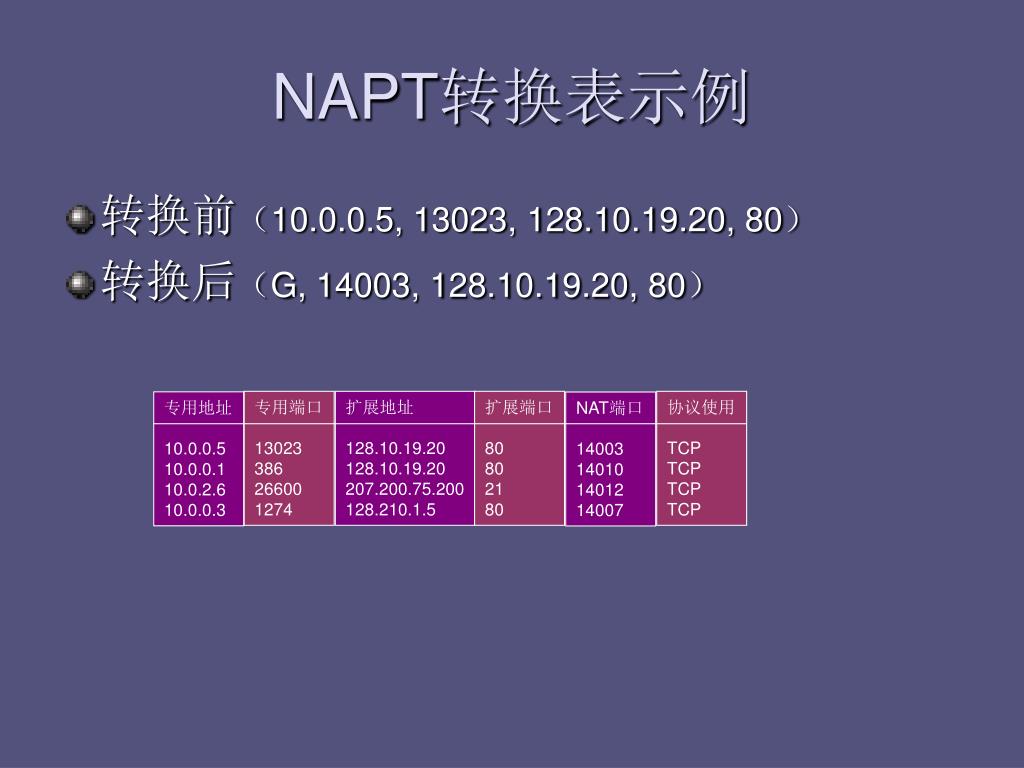 NAPT转换表示例

转换前（10.0.0.5, 13023, 128.10.19.20, 80）

转换后（G, 14003, 128.10.19.20, 80）

| 专用地址 | 专用端口 | 扩展地址 | 扩展端口 | NAT端口 | 协议使用 |
|---|---|---|---|---|---|
| 10.0.0.5 | 13023 | 128.10.19.20 | 80 | 14003 | TCP |
| 10.0.0.1 | 386 | 128.10.19.20 | 80 | 14010 | TCP |
| 10.0.2.6 | 26600 | 207.200.75.200 | 21 | 14012 | TCP |
| 10.0.0.3 | 1274 | 128.210.1.5 | 80 | 14007 | TCP |